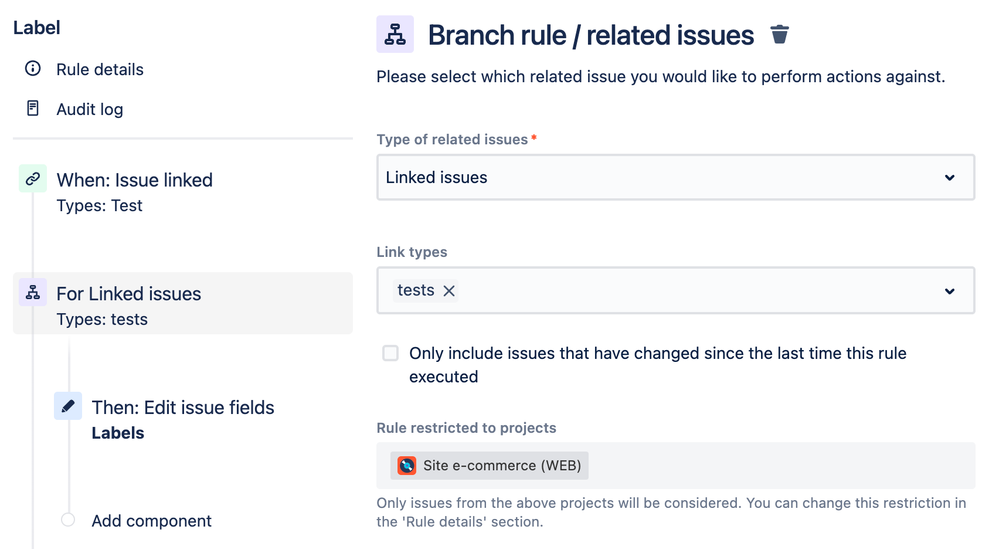 Label

Rule details

Audit log

When: Issue linked
Types: Test

For Linked issues
Types: tests

Then: Edit issue fields
Labels

Add component

Branch rule / related issues

Please select which related issue you would like to perform actions against.

Type of related issues *

Linked issues

Link types

tests ×

Only include issues that have changed since the last time this rule executed

Rule restricted to projects

Site e-commerce (WEB)

Only issues from the above projects will be considered. You can change this restriction in the 'Rule details' section.